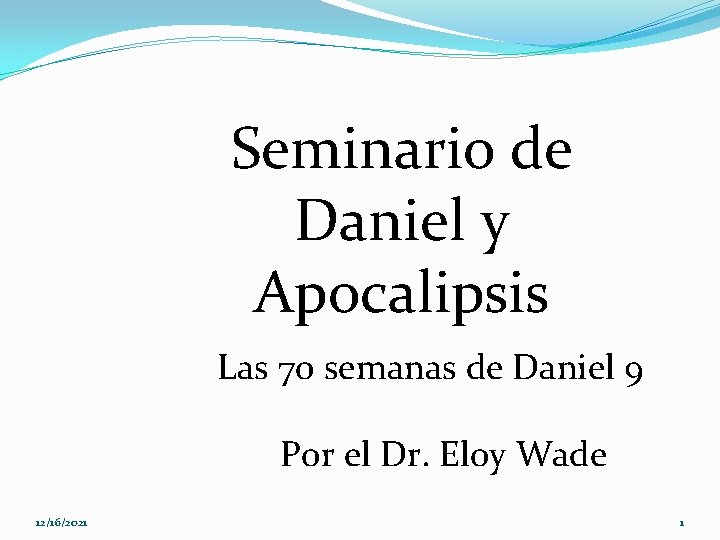 Seminario de Daniel y Apocalipsis

Las 70 semanas de Daniel 9

Por el Dr. Eloy Wade

12/16/2021

1